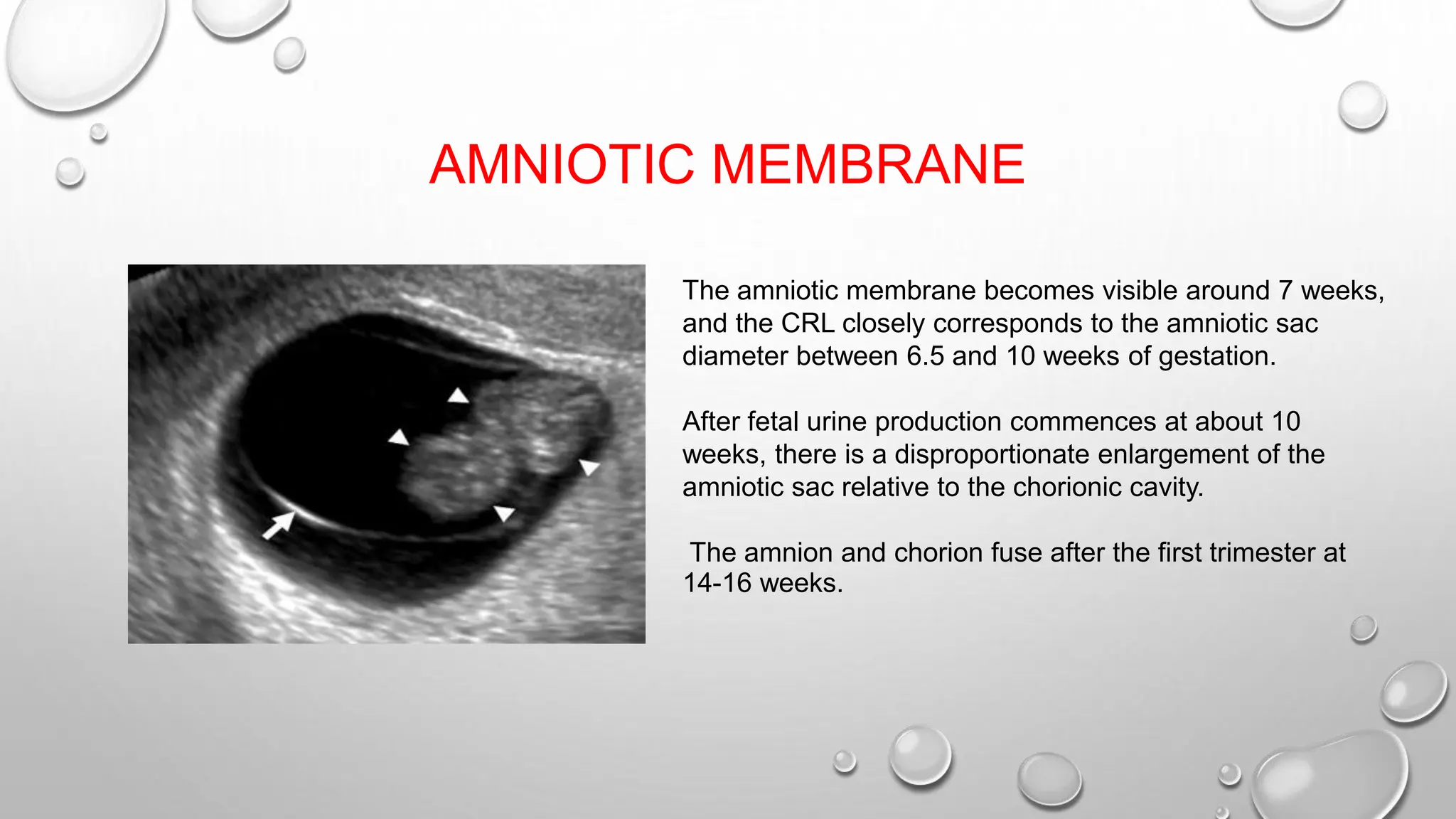 AMNIOTIC MEMBRANE

The amniotic membrane becomes visible around 7 weeks, and the CRL closely corresponds to the amniotic sac diameter between 6.5 and 10 weeks of gestation.

After fetal urine production commences at about 10 weeks, there is a disproportionate enlargement of the amniotic sac relative to the chorionic cavity.

The amnion and chorion fuse after the first trimester at 14-16 weeks.